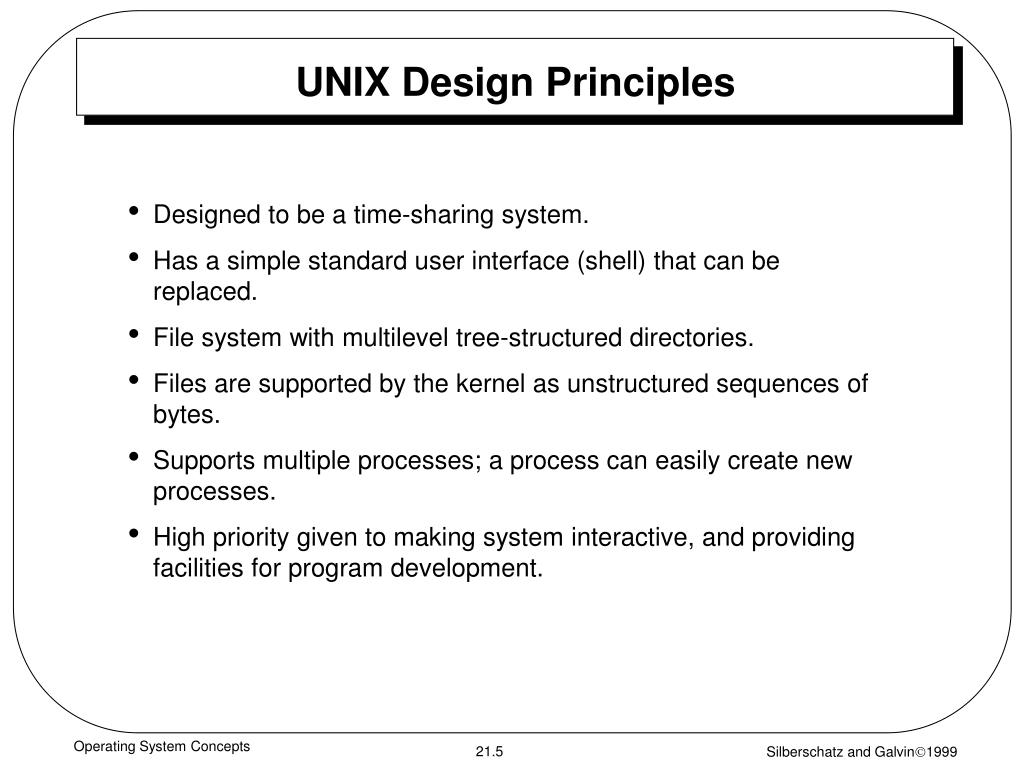 UNIX Design Principles

• Designed to be a time-sharing system.
• Has a simple standard user interface (shell) that can be replaced.
• File system with multilevel tree-structured directories.
• Files are supported by the kernel as unstructured sequences of bytes.
• Supports multiple processes; a process can easily create new processes.
• High priority given to making system interactive, and providing facilities for program development.

Operating System Concepts

21.5

Silberschatz and Galvin©1999